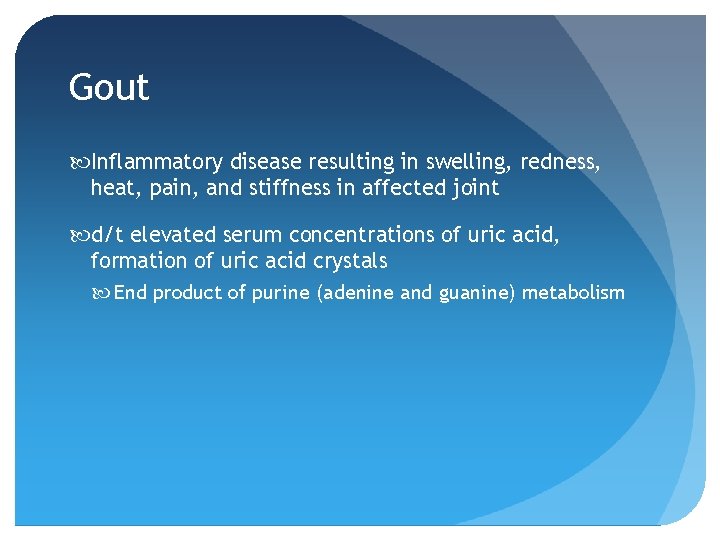 Gout

Inflammatory disease resulting in swelling, redness, heat, pain, and stiffness in affected joint

d/t elevated serum concentrations of uric acid, formation of uric acid crystals

End product of purine (adenine and guanine) metabolism